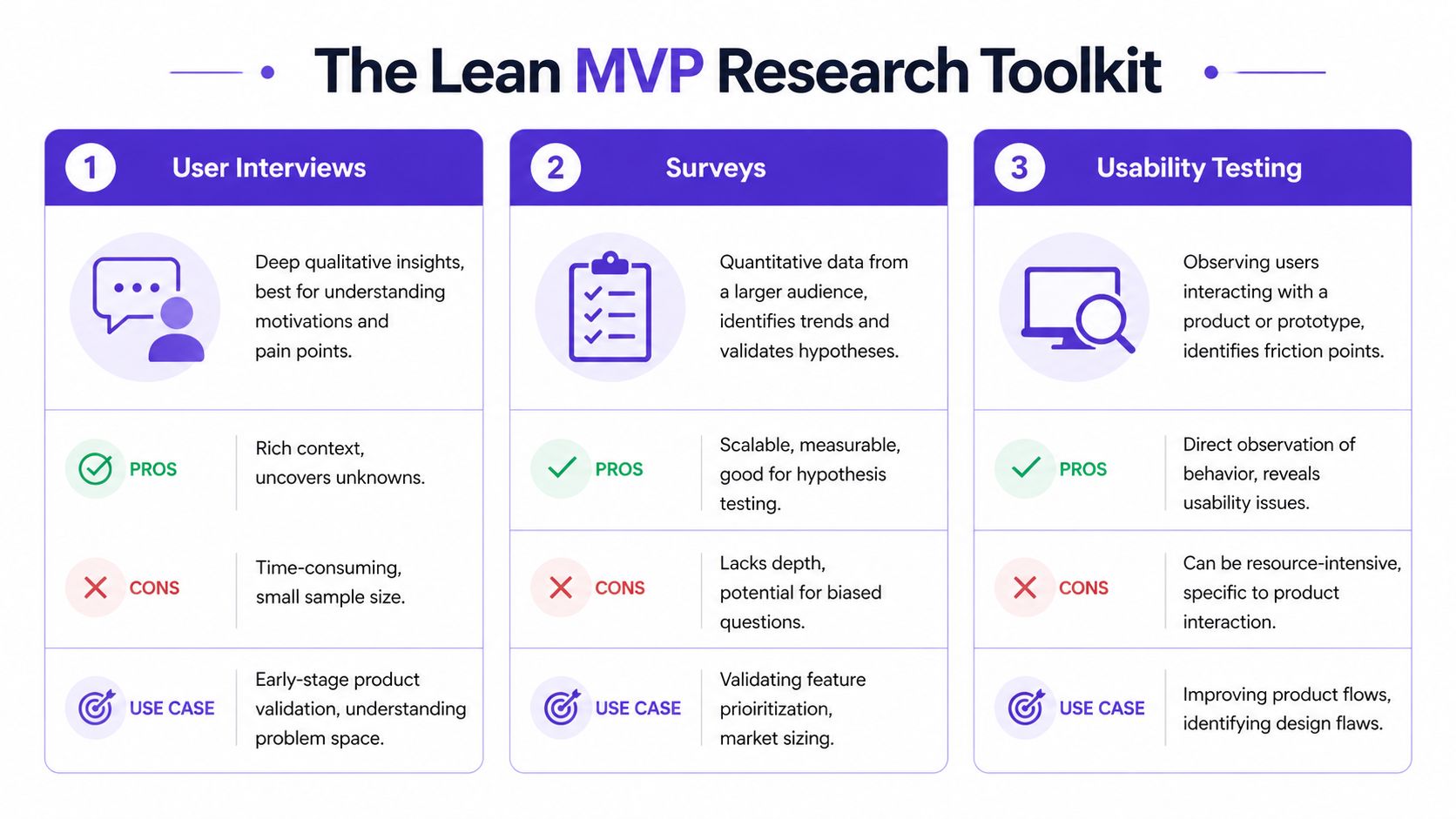 The Lean MVP Research Toolkit

1 User Interviews

Deep qualitative insights, best for understanding motivations and pain points.

PROS
Rich context, uncovers unknowns.

CONS
Time-consuming, small sample size.

USE CASE
Early-stage product validation, understanding problem space.

2 Surveys

Quantitative data from a larger audience, identifies trends and validates hypotheses.

PROS
Scalable, measurable, good for hypothesis testing.

CONS
Lacks depth, potential for biased questions.

USE CASE
Validating feature prioiritization, market sizing.

3 Usability Testing

Observing users interacting with a product or prototype, identifies friction points.

PROS
Direct observation of behavior, reveals usability issues.

CONS
Can be resource-intensive, specific to product interaction.

USE CASE
Improving product flows, identifying design flaws.